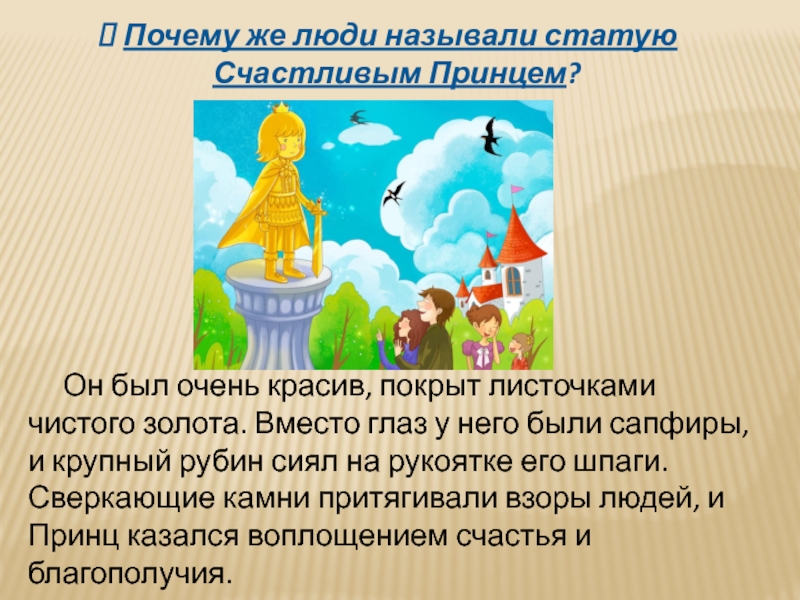 Почему же люди называли статую Счастливым Принцем?

Он был очень красив, покрыт листочками чистого золота. Вместо глаз у него были сапфиры, и крупный рубин сиял на рукоятке его шпаги. Сверкающие камни притягивали взоры людей, и Принц казался воплощением счастья и благополучия.